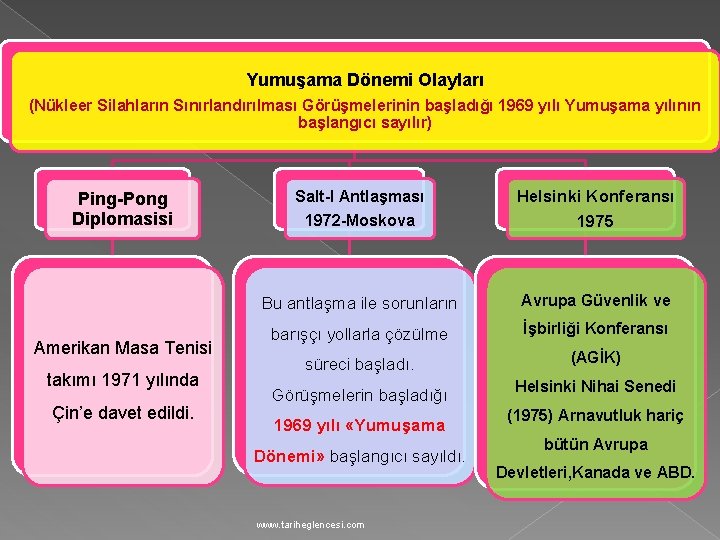 Yumuşama Dönemi Olayları
(Nükleer Silahların Sınırlandırılması Görüşmelerinin başladığı 1969 yılı Yumuşama yılının başlangıcı sayılır)

Ping-Pong Diplomasisi

Amerikan Masa Tenisi takımı 1971 yılında Çin'e davet edildi.

Salt-I Antlaşması 1972-Moskova

Bu antlaşma ile sorunların barışçı yollarla çözülme süreci başladı. Görüşmelerin başladığı 1969 yılı «Yumuşama Dönemi» başlangıcı sayıldı.

Helsinki Konferansı 1975

Avrupa Güvenlik ve İşbirliği Konferansı (AGİK)
Helsinki Nihai Senedi (1975) Arnavutluk hariç bütün Avrupa Devletleri,Kanada ve ABD.

www.tariheglencesi.com